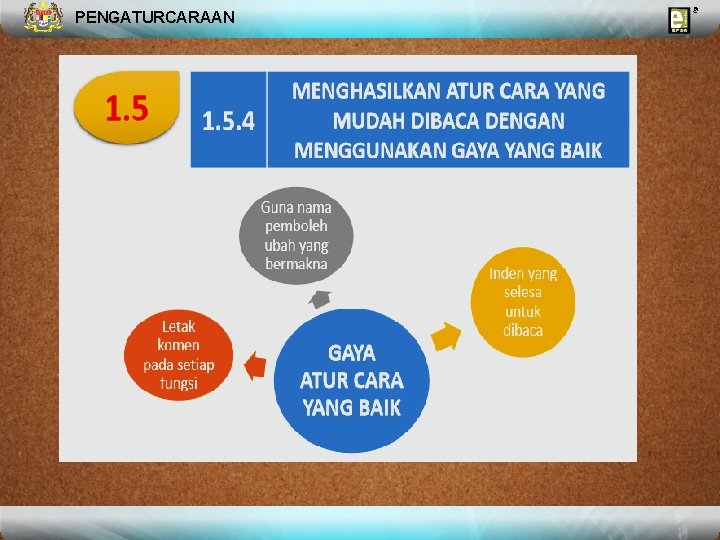 PENGATURCARAAN

1.5

1.5.4

MENGHASILKAN ATUR CARA YANG MUDAH DIBACA DENGAN MENGGUNAKAN GAYA YANG BAIK

Guna nama pemboleh ubah yang bermakna

Inden yang selesa untuk dibaca

Letak komen pada setiap fungsi

GAYA ATUR CARA YANG BAIK